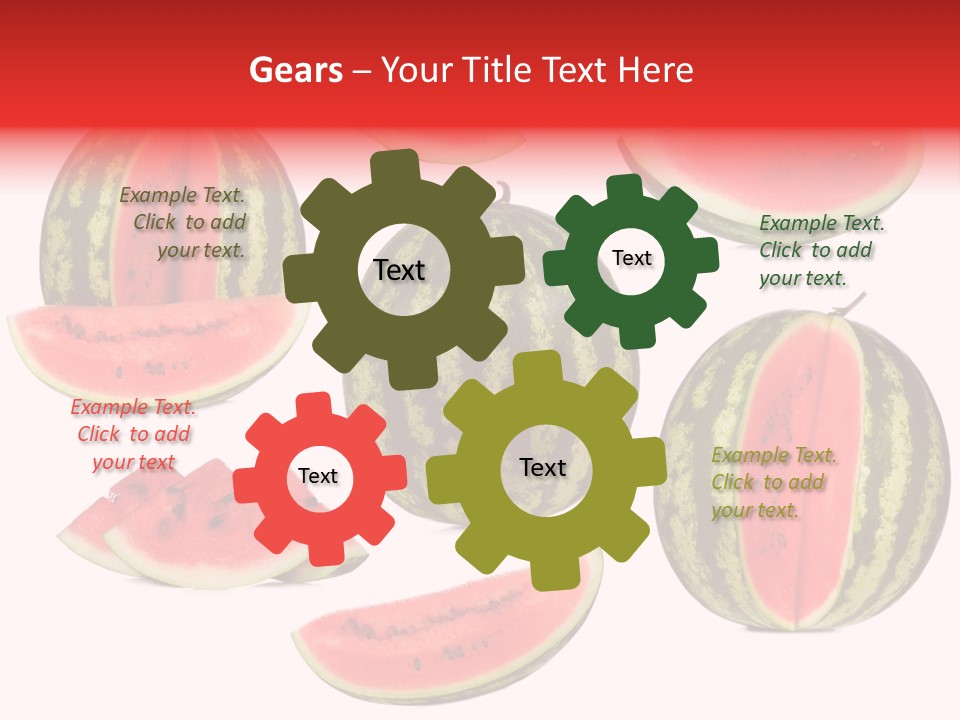 Gears – Your Title Text Here

Example Text. Click to add your text.

Text

Text

Example Text. Click to add your text.

Example Text. Click to add your text

Text

Text

Example Text. Click to add your text.